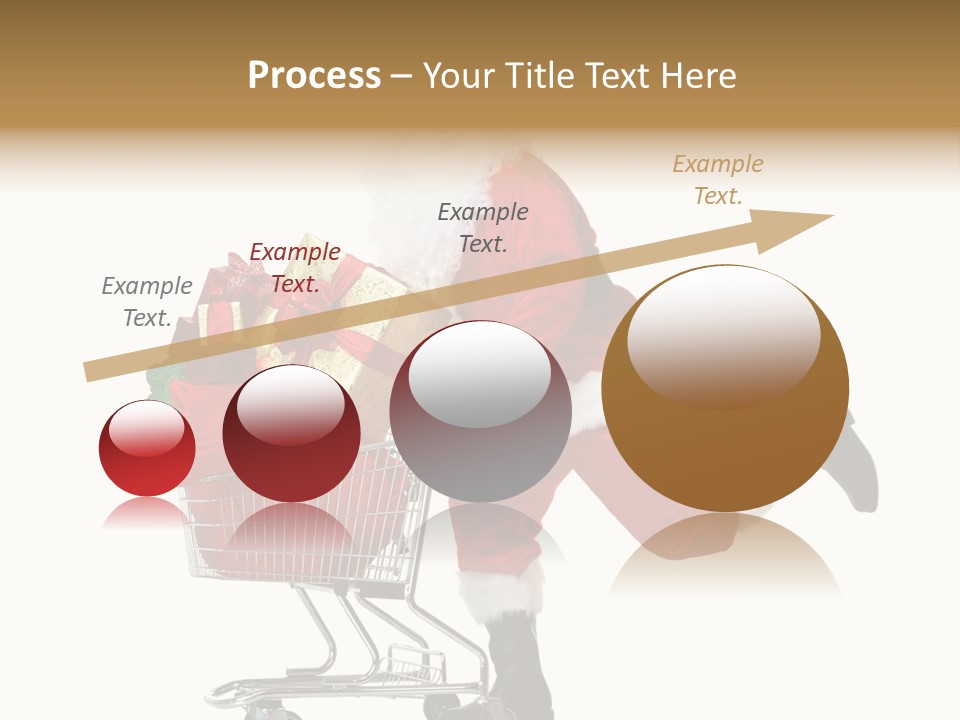 Process – Your Title Text Here

Example Text.

Example Text.

Example Text.

Example Text.